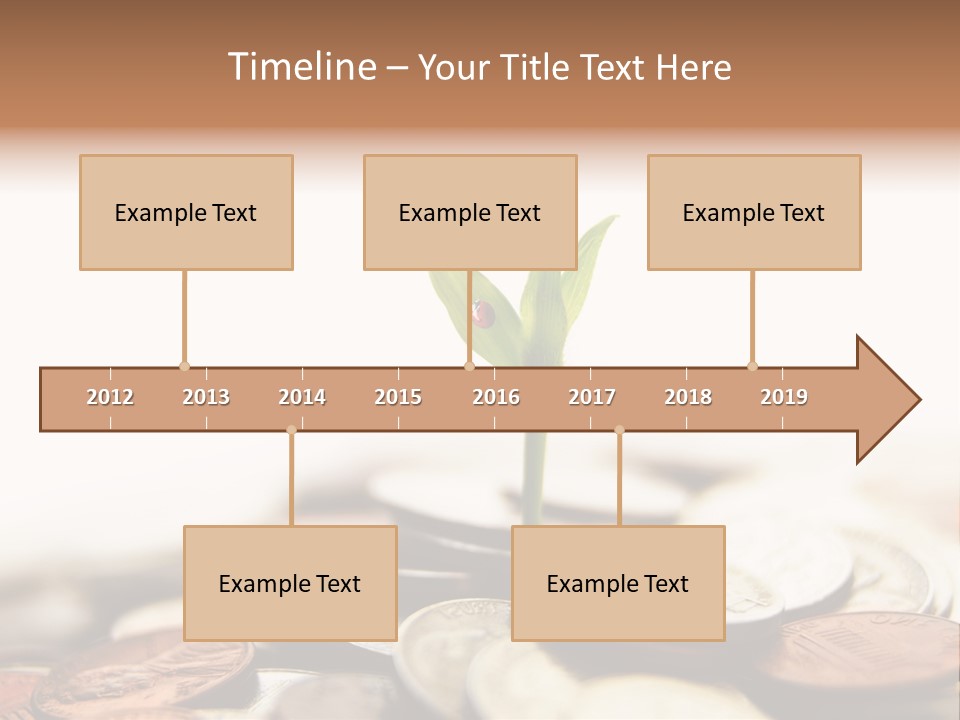 Timeline – Your Title Text Here

Example Text

Example Text

Example Text

2012 2013 2014 2015 2016 2017 2018 2019

Example Text

Example Text